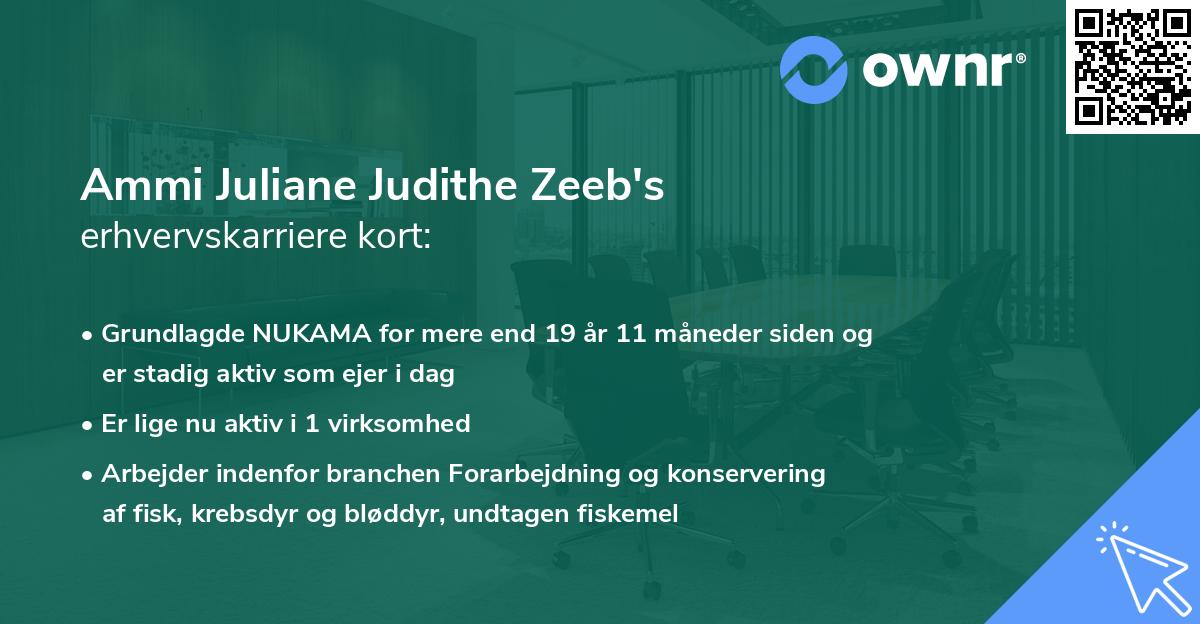 ownr®

Ammi Juliane Judithe Zeeb's
erhvervskarriere kort:

• Grundlagde NUKAMA for mere end 19 år 11 måneder siden og er stadig aktiv som ejer i dag
• Er lige nu aktiv i 1 virksomhed
• Arbejder indenfor branchen Forarbejdning og konservering af fisk, krebsdyr og bløddyr, undtagen fiskemel